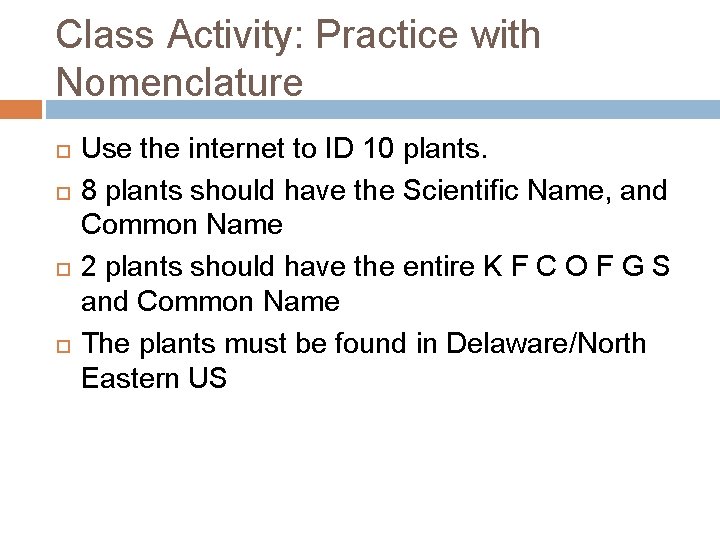 Class Activity: Practice with Nomenclature

Use the internet to ID 10 plants.

8 plants should have the Scientific Name, and Common Name

2 plants should have the entire K F C O F G S and Common Name

The plants must be found in Delaware/North Eastern US